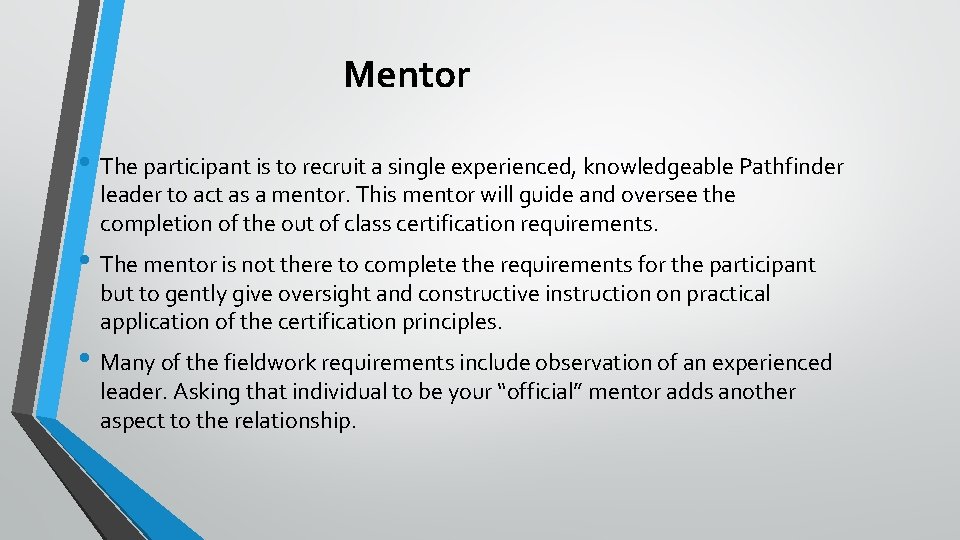 Mentor

• The participant is to recruit a single experienced, knowledgeable Pathfinder leader to act as a mentor. This mentor will guide and oversee the completion of the out of class certification requirements.

• The mentor is not there to complete the requirements for the participant but to gently give oversight and constructive instruction on practical application of the certification principles.

• Many of the fieldwork requirements include observation of an experienced leader. Asking that individual to be your “official” mentor adds another aspect to the relationship.